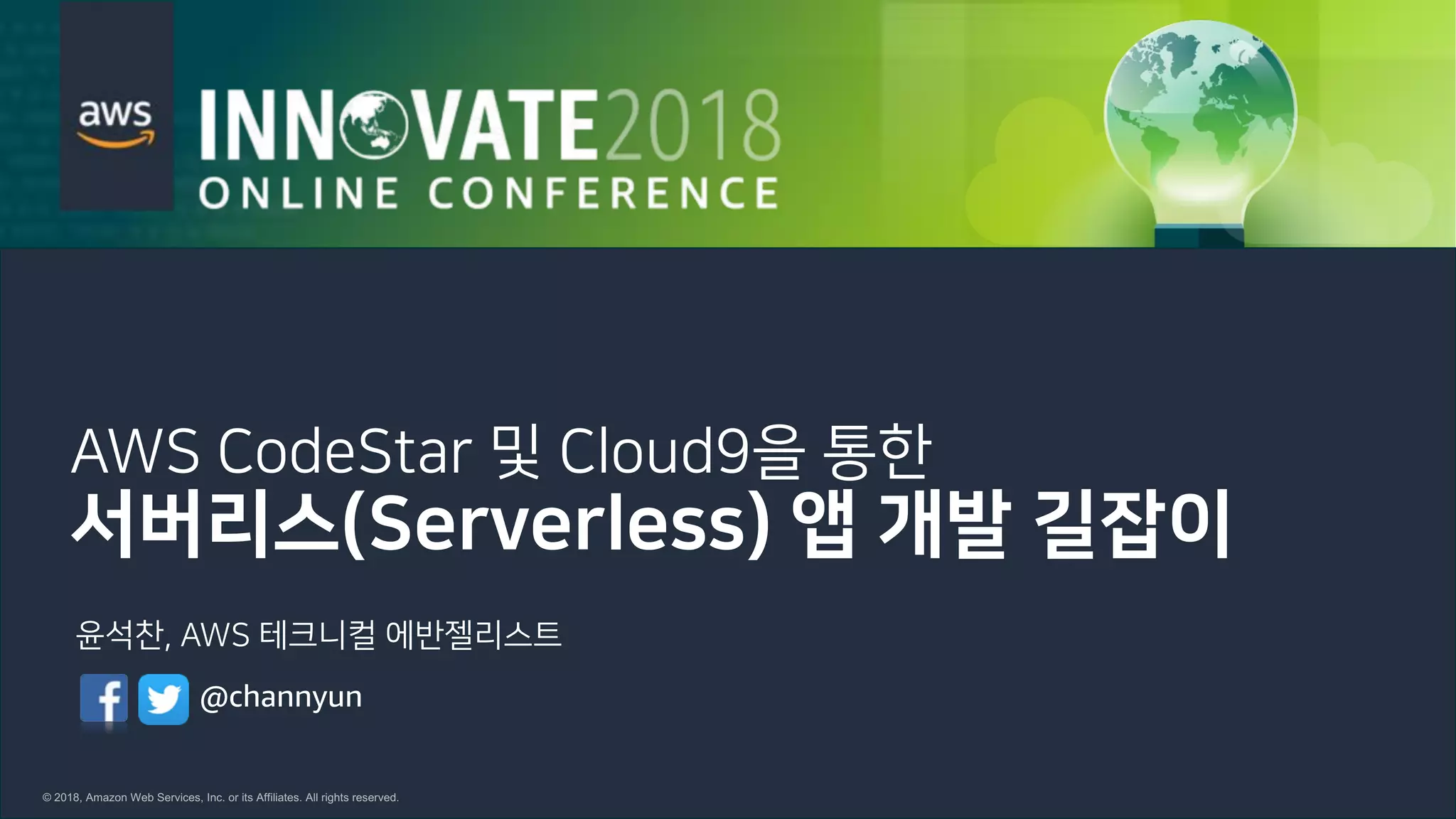 aws

INNOVATE2018
ONLINE CONFERENCE

AWS CodeStar 및 Cloud9을 통한
서버리스(Serverless) 앱 개발 길잡이

윤석찬, AWS 테크니컬 에반젤리스트

@channyun

© 2018, Amazon Web Services, Inc. or its Affiliates. All rights reserved.